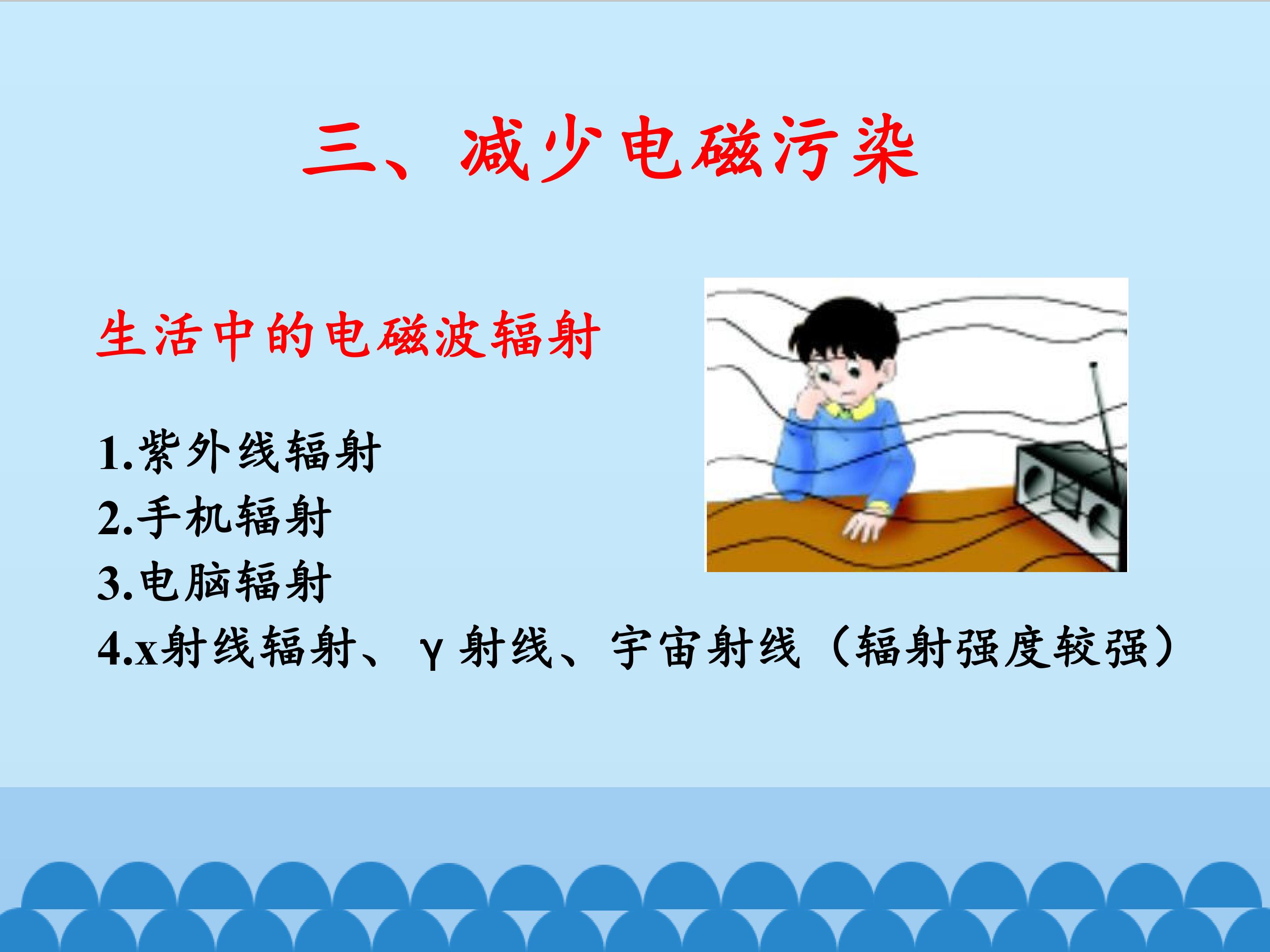 三、减少电磁污染

生活中的电磁波辐射

1.紫外线辐射
2.手机辐射
3.电脑辐射
4.x射线辐射、γ射线、宇宙射线（辐射强度较强）